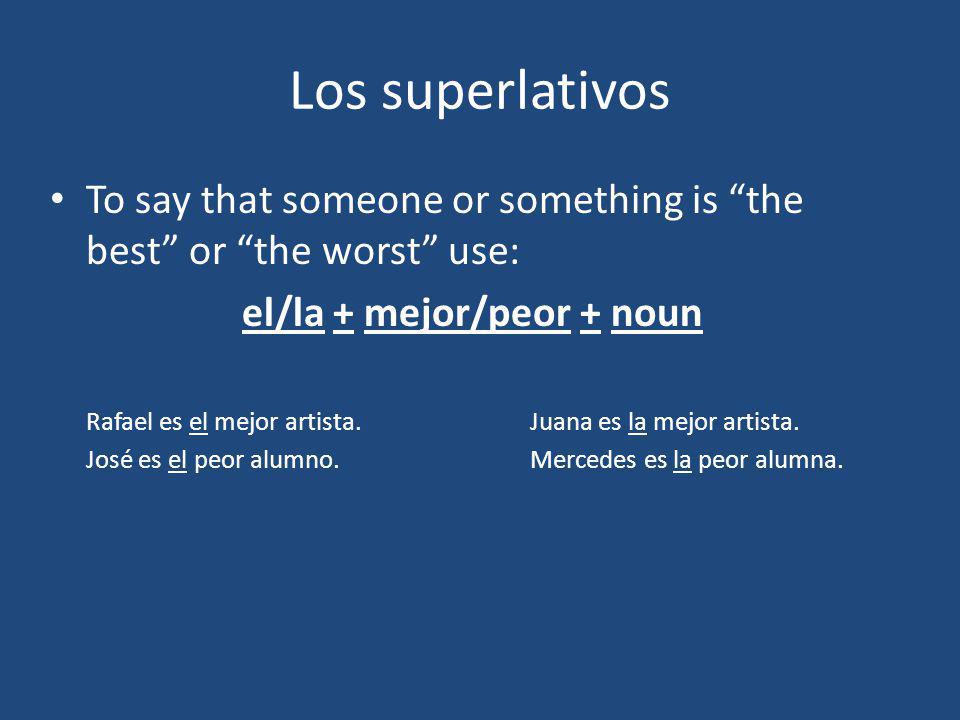 Los superlativos

• To say that someone or something is “the best” or “the worst” use:

el/la + mejor/peor + noun

Rafael es el mejor artista.

José es el peor alumno.

Juana es la mejor artista.

Mercedes es la peor alumna.